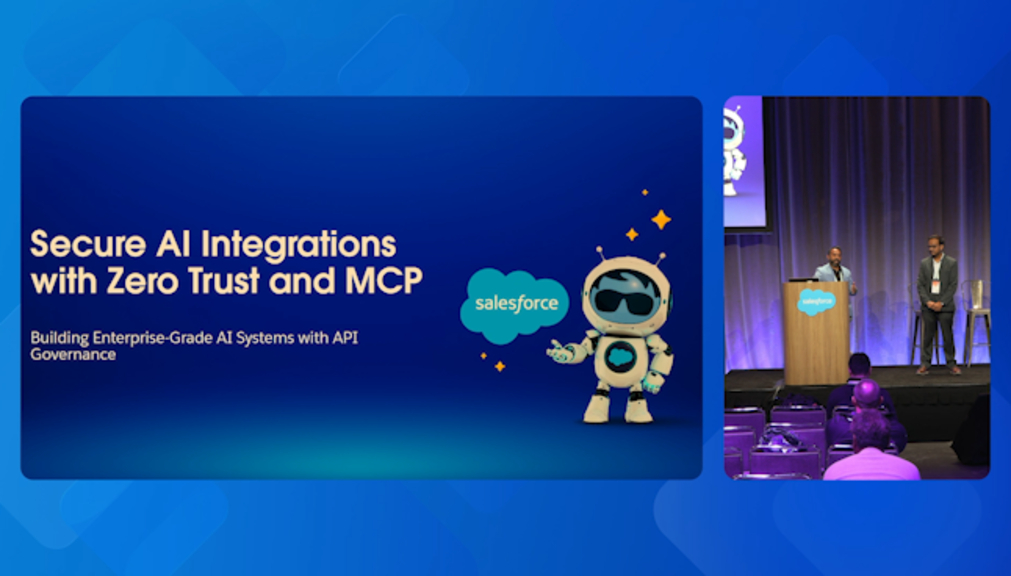 Secure AI Integrations with Zero Trust and MCP

Building Enterprise-Grade AI Systems with API Governance

salesforce

salesforce